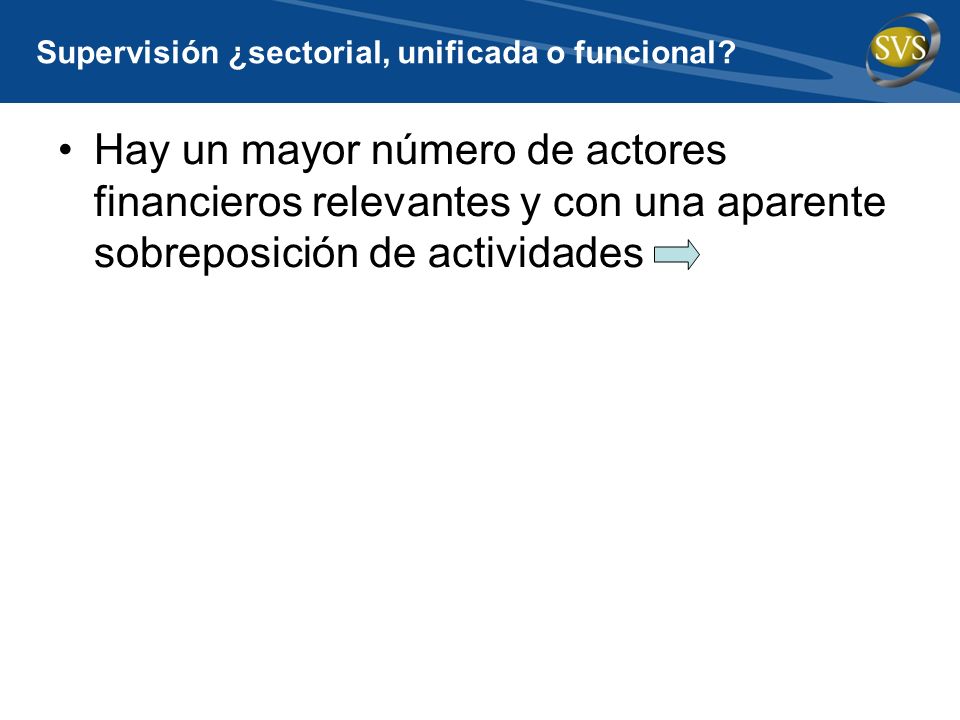 Supervisión ¿sectorial, unificada o funcional?

SVS

• Hay un mayor número de actores financieros relevantes y con una aparente sobreposición de actividades